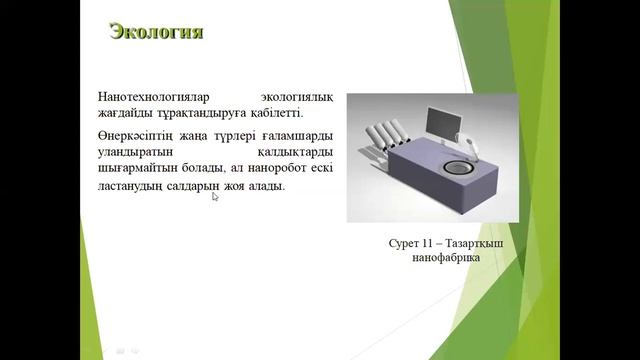 Экология

Нанотехнологиялар экологиялық жағдайды тұрақтандыруға қабілетті.

Өнеркәсіптің жаңа түрлері ғаламшарды уландыратын қалдықтарды шығармайтын болады, ал наноробот ескі ластанудың салдарын жоя алады.

Сурет 11 – Тазартқыш нанофабрика